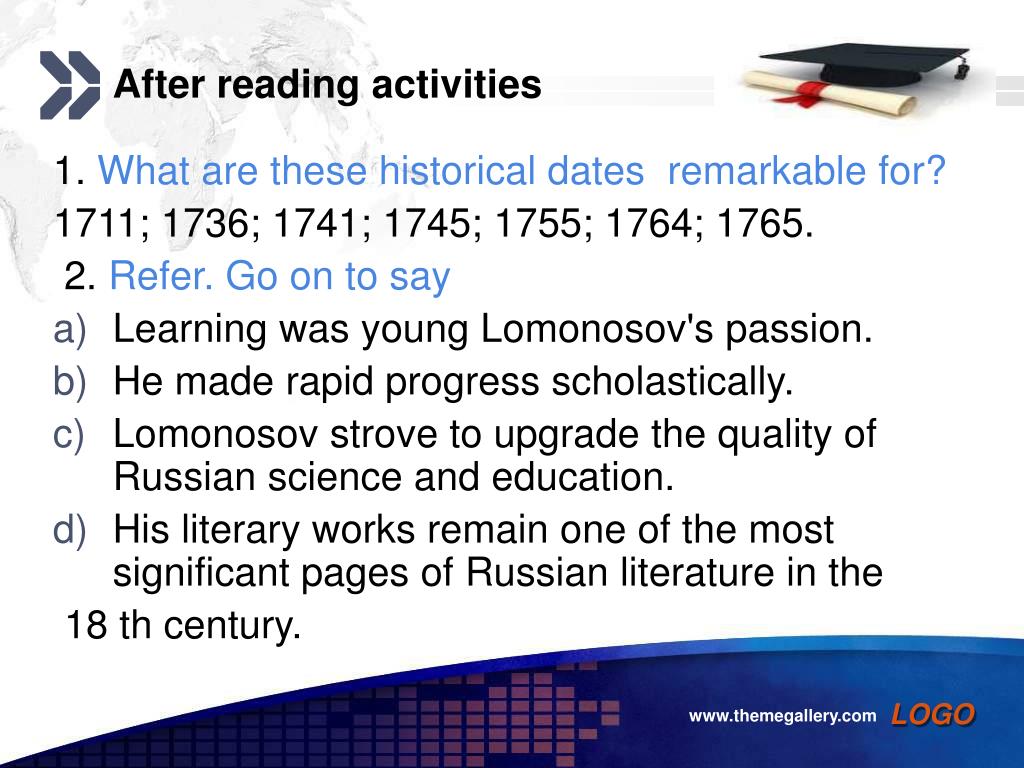 After reading activities

1. What are these historical dates remarkable for?

1711; 1736; 1741; 1745; 1755; 1764; 1765.

2. Refer. Go on to say

a) Learning was young Lomonosov's passion.
b) He made rapid progress scholastically.
c) Lomonosov strove to upgrade the quality of Russian science and education.
d) His literary works remain one of the most significant pages of Russian literature in the

18 th century.

www.themegallery.com LOGO